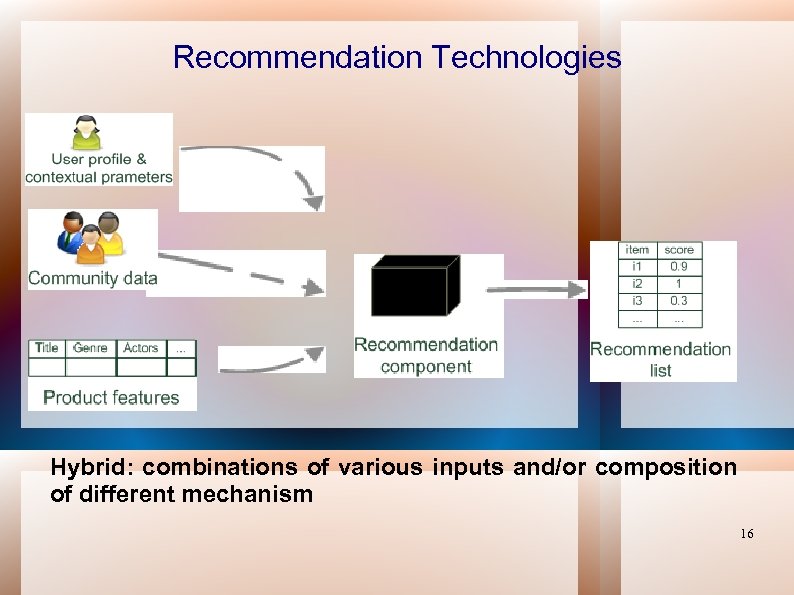 Recommendation Technologies

User profile & contextual prameters

Community data

| Title | Genre | Actors | ... |
|---|---|---|---|
| | | | |

Product features

Recommendation component

| item | score |
|---|---|
| i1 | 0.9 |
| i2 | 1 |
| i3 | 0.3 |
| ... | ... |

Recommendation list

Hybrid: combinations of various inputs and/or composition of different mechanism

16